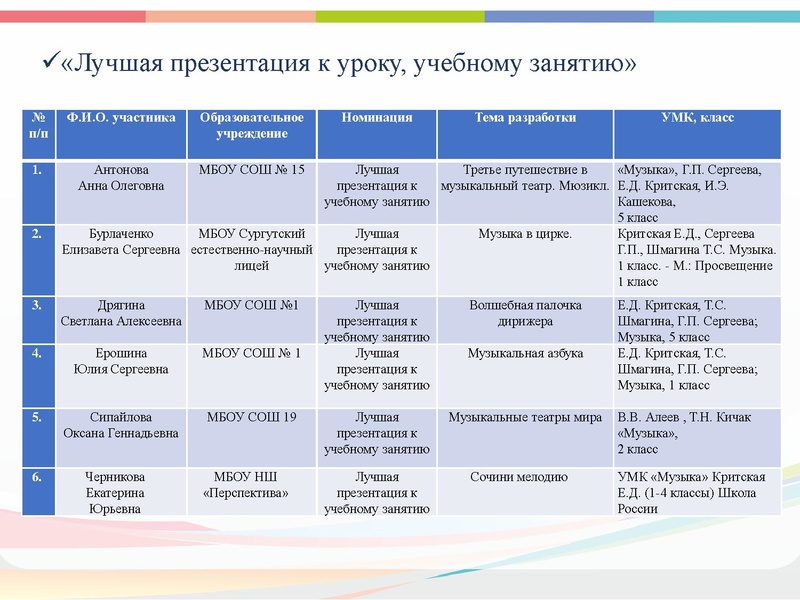 ✓«Лучшая презентация к уроку, учебному занятию»

| № п/п | Ф.И.О. участника | Образовательное учреждение | Номинация | Тема разработки | УМК, класс |
|---|---|---|---|---|---|
| 1. | Антонова Анна Олеговна | МБОУ СОШ № 15 | Лучшая презентация к учебному занятию | Третье путешествие в музыкальный театр. Мюзикл. | «Музыка», Г.П. Сергеева, Е.Д. Критская, И.Э. Кашекова, 5 класс |
| 2. | Бурлаченко Елизавета Сергеевна | МБОУ Сургутский естественно-научный лицей | Лучшая презентация к учебному занятию | Музыка в цирке. | Критская Е.Д., Сергеева Г.П., Шмагина Т.С. Музыка. 1 класс. - М.: Просвещение 1 класс |
| 3. | Дрягина Светлана Алексеевна | МБОУ СОШ №1 | Лучшая презентация к учебному занятию | Волшебная палочка дирижера | Е.Д. Критская, Т.С. Шмагина, Г.П. Сергеева; Музыка, 5 класс |
| 4. | Ерошина Юлия Сергеевна | МБОУ СОШ № 1 | Лучшая презентация к учебному занятию | Музыкальная азбука | Е.Д. Критская, Т.С. Шмагина, Г.П. Сергеева; Музыка, 1 класс |
| 5. | Сипайлова Оксана Геннадьевна | МБОУ СОШ 19 | Лучшая презентация к учебному занятию | Музыкальные театры мира | В.В. Алеев , Т.Н. Кичак «Музыка», 2 класс |
| 6. | Черникова Екатерина Юрьевна | МБОУ НШ «Перспектива» | Лучшая презентация к учебному занятию | Сочини мелодию | УМК «Музыка» Критская Е.Д. (1-4 классы) Школа России |